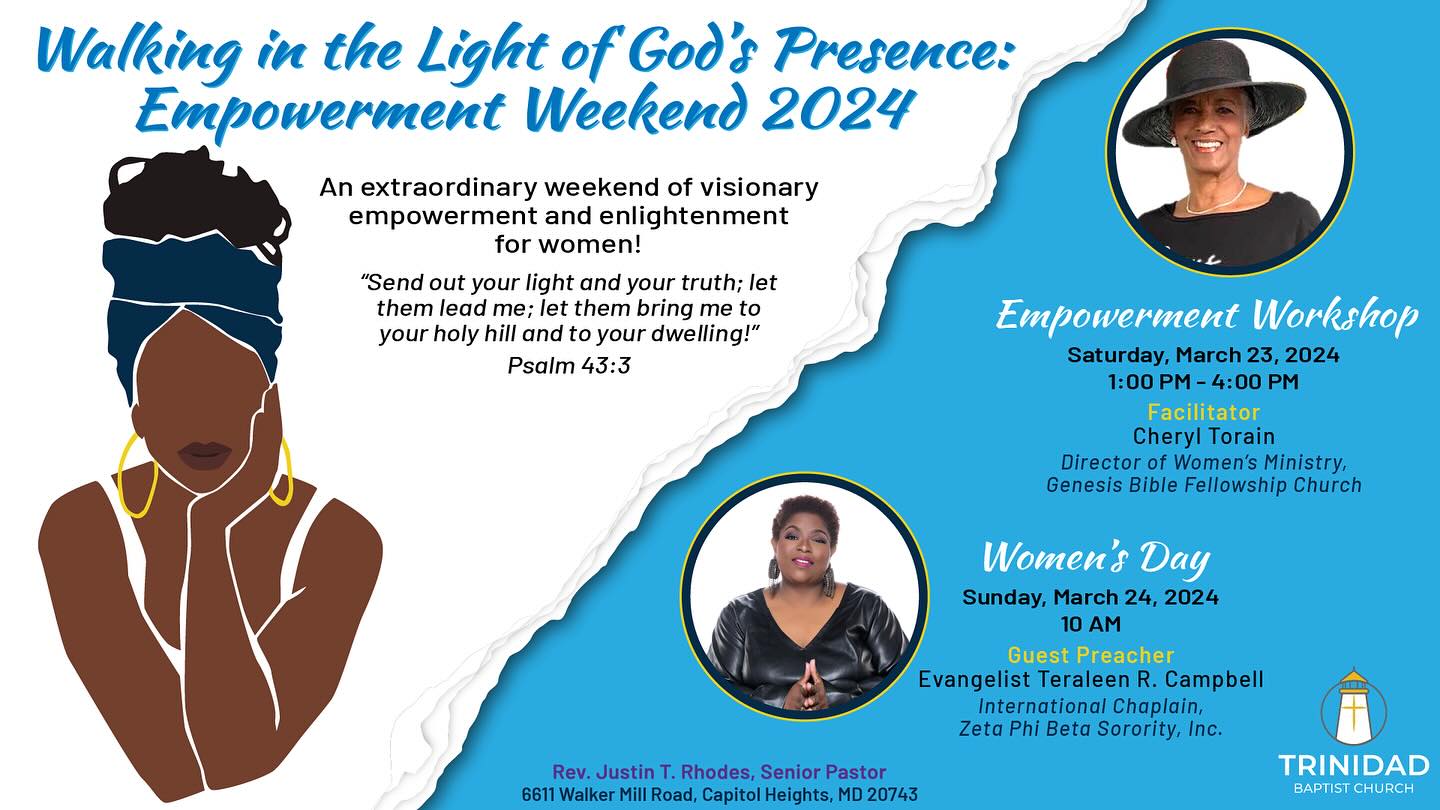 Walking in the Light of God's Presence: Empowerment Weekend 2024

An extraordinary weekend of visionary empowerment and enlightenment for women!

"Send out your light and your truth; let them lead me; let them bring me to your holy hill and to your dwelling!"
Psalm 43:3

Empowerment Workshop
Saturday, March 23, 2024
1:00 PM - 4:00 PM
Facilitator
Cheryl Torain
Director of Women's Ministry, Genesis Bible Fellowship Church

Women's Day
Sunday, March 24, 2024
10 AM
Guest Preacher
Evangelist Teraleen R. Campbell
International Chaplain, Zeta Phi Beta Sorority, Inc.

Rev. Justin T. Rhodes, Senior Pastor
6611 Walker Mill Road, Capitol Heights, MD 20743

TRINIDAD
BAPTIST CHURCH